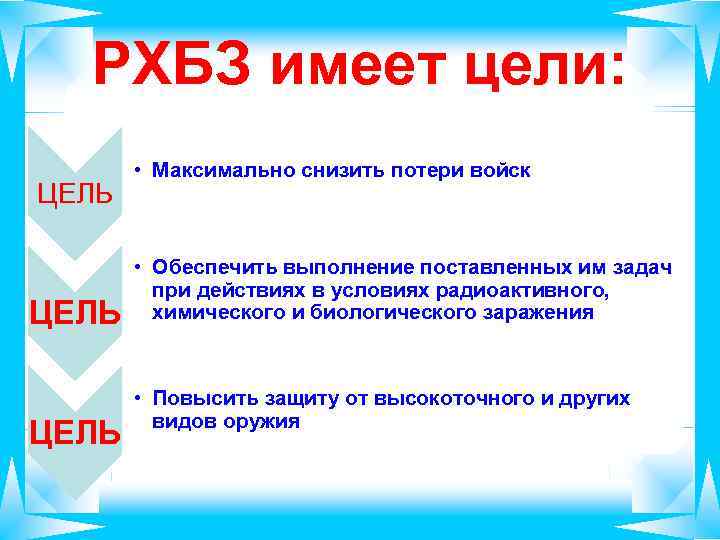 РХБЗ имеет цели:

ЦЕЛЬ

• Максимально снизить потери войск

ЦЕЛЬ

• Обеспечить выполнение поставленных им задач при действиях в условиях радиоактивного, химического и биологического заражения

ЦЕЛЬ

• Повысить защиту от высокоточного и других видов оружия